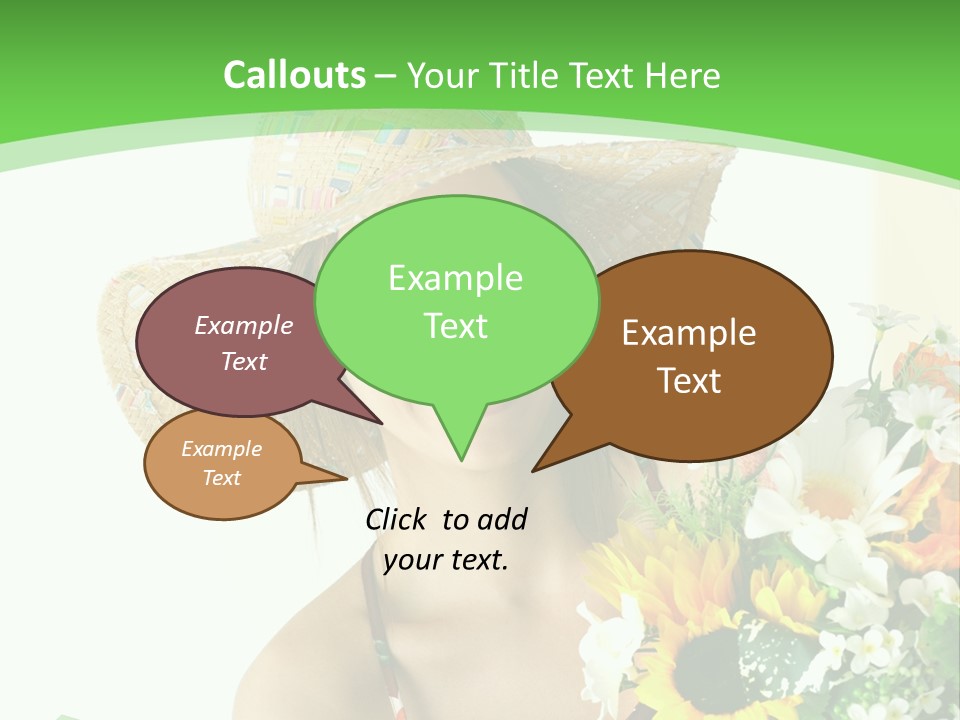 Callouts – Your Title Text Here

Example Text

Example Text

Example Text

Example Text

Click to add your text.